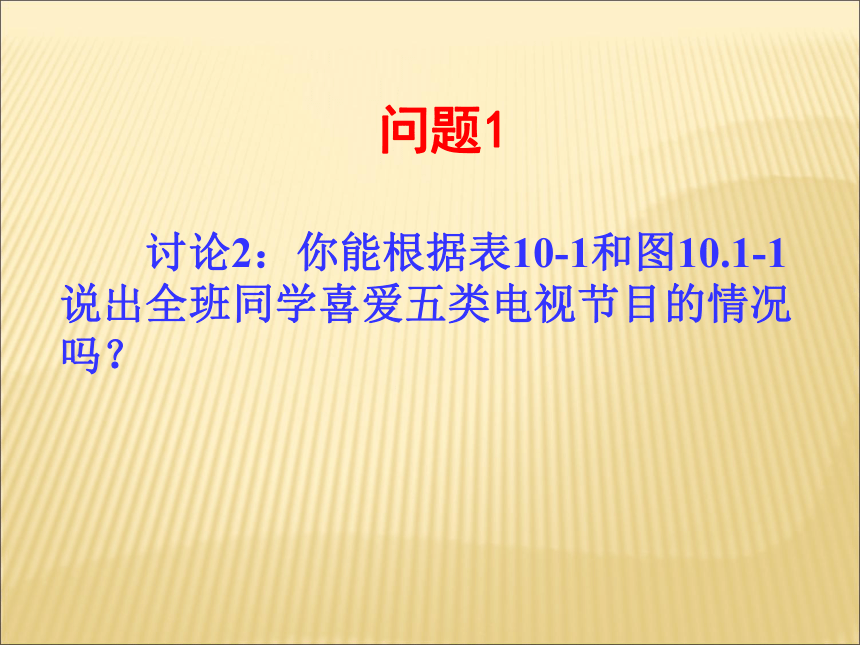 问题1

讨论2：你能根据表10-1和图10.1-1说出全班同学喜爱五类电视节目的情况吗？